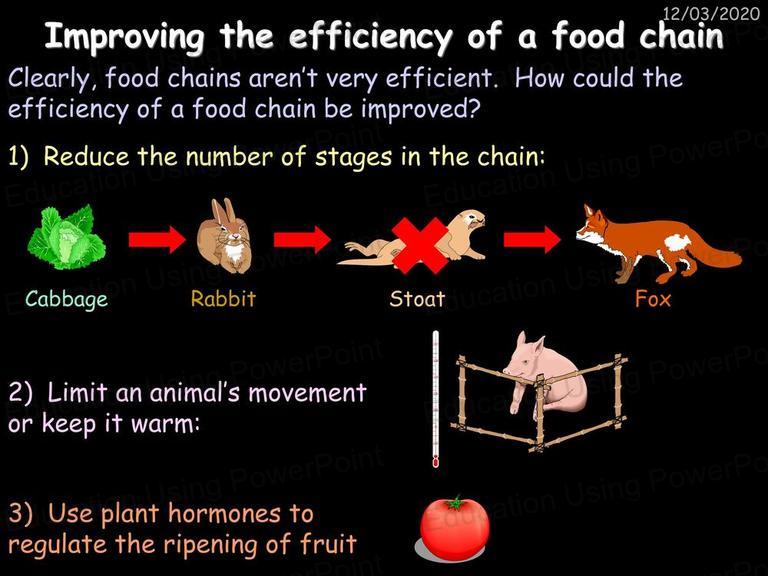 12/03/2020

Improving the efficiency of a food chain

Clearly, food chains aren't very efficient. How could the efficiency of a food chain be improved?

1) Reduce the number of stages in the chain:

Cabbage Rabbit Stoat Fox

2) Limit an animal's movement or keep it warm:

3) Use plant hormones to regulate the ripening of fruit

Education Using PowerPoint